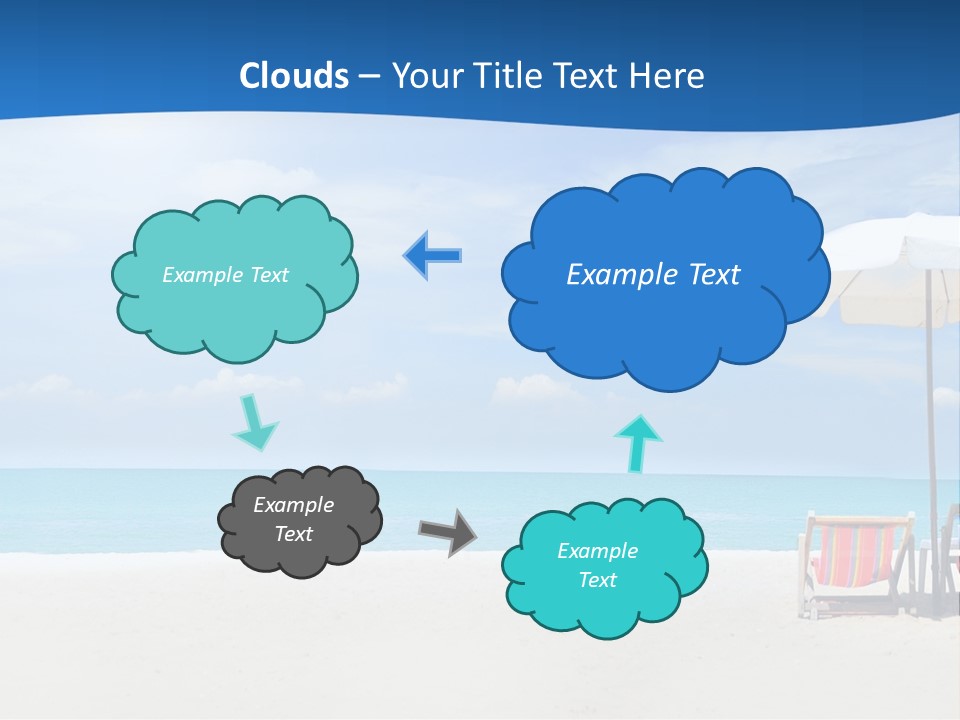 Clouds – Your Title Text Here

Example Text

Example Text

Example Text

Example Text